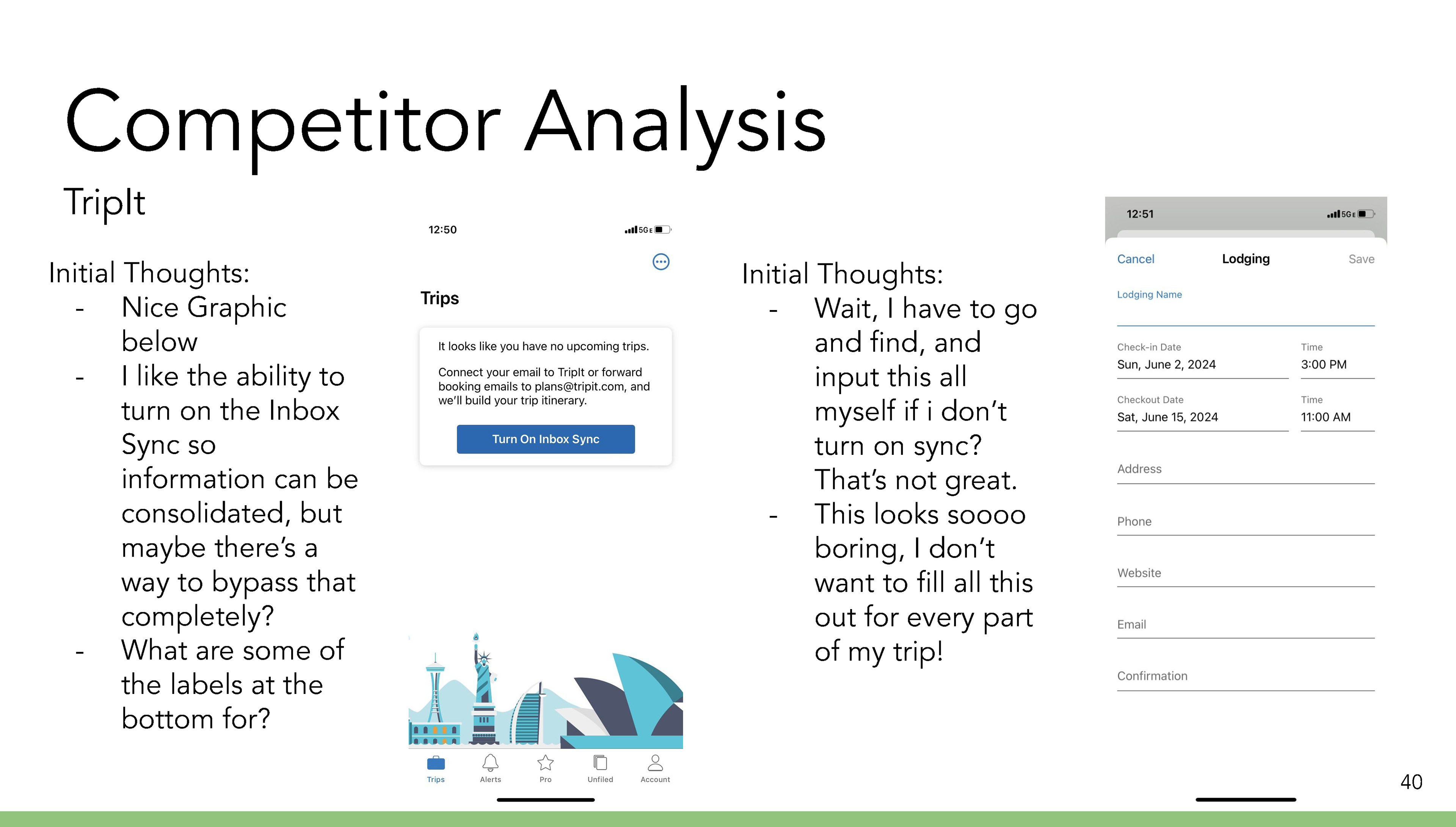 Competitor Analysis

TripIt

Initial Thoughts:
- Nice Graphic below
- I like the ability to turn on the Inbox Sync so information can be consolidated, but maybe there's a way to bypass that completely?
- What are some of the labels at the bottom for?

12:50 5G E

Trips

It looks like you have no upcoming trips.

Connect your email to TripIt or forward booking emails to plans@tripit.com, and we'll build your trip itinerary.

Turn On Inbox Sync

Trips Alerts Pro Unfiled Account

Initial Thoughts:
- Wait, I have to go and find, and input this all myself if i don't turn on sync? That's not great.
- This looks soooo boring, I don't want to fill all this out for every part of my trip!

12:51 5G E

Cancel Lodging Save

Lodging Name

Check-in Date
Sun, June 2, 2024

Time
3:00 PM

Checkout Date
Sat, June 15, 2024

Time
11:00 AM

Address

Phone

Website

Email

Confirmation

40